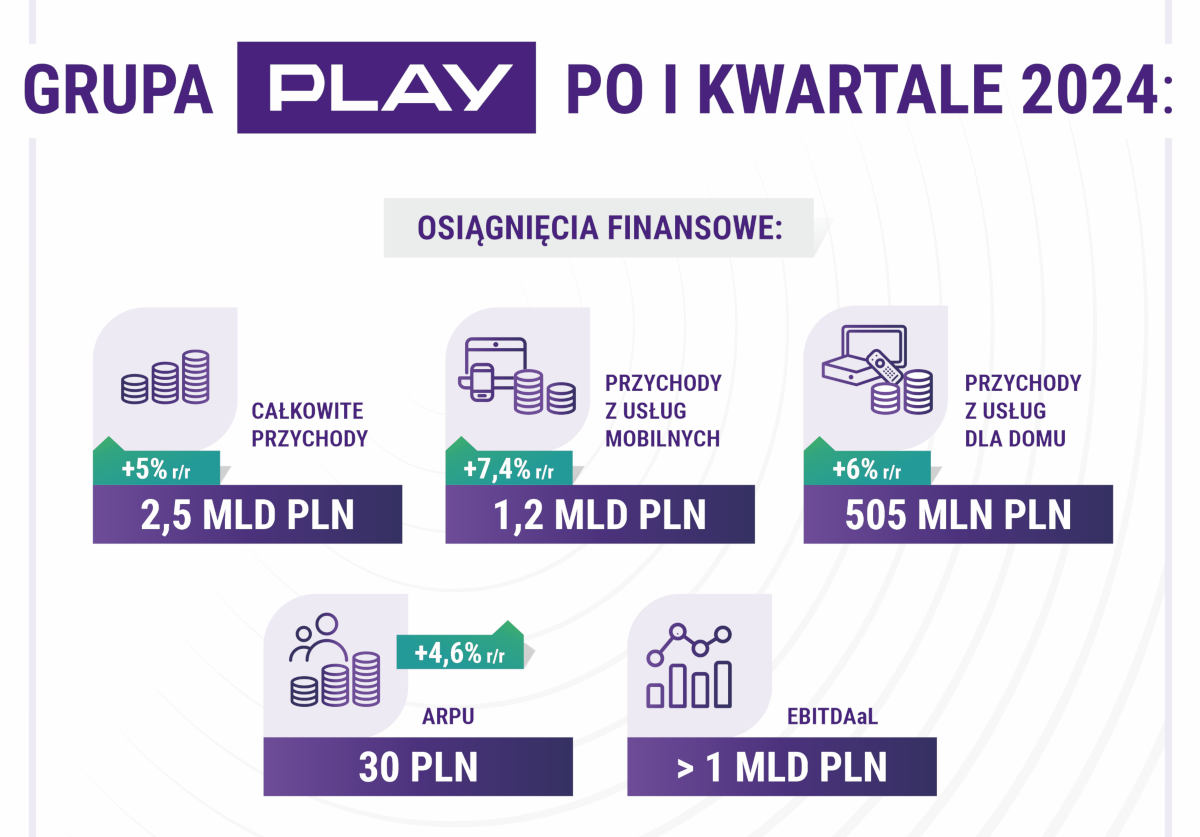 GRUPA PLAY PO I KWARTALE 2024:

OSIĄGNIĘCIA FINANSOWE:

CAŁKOWITE PRZYCHODY
+5% r/r
2,5 MLD PLN

PRZYCHODY Z USŁUG MOBILNYCH
+7,4% r/r
1,2 MLD PLN

PRZYCHODY Z USŁUG DLA DOMU
+6% r/r
505 MLN PLN

+4,6% r/r
ARPU
30 PLN

EBITDAaL
> 1 MLD PLN